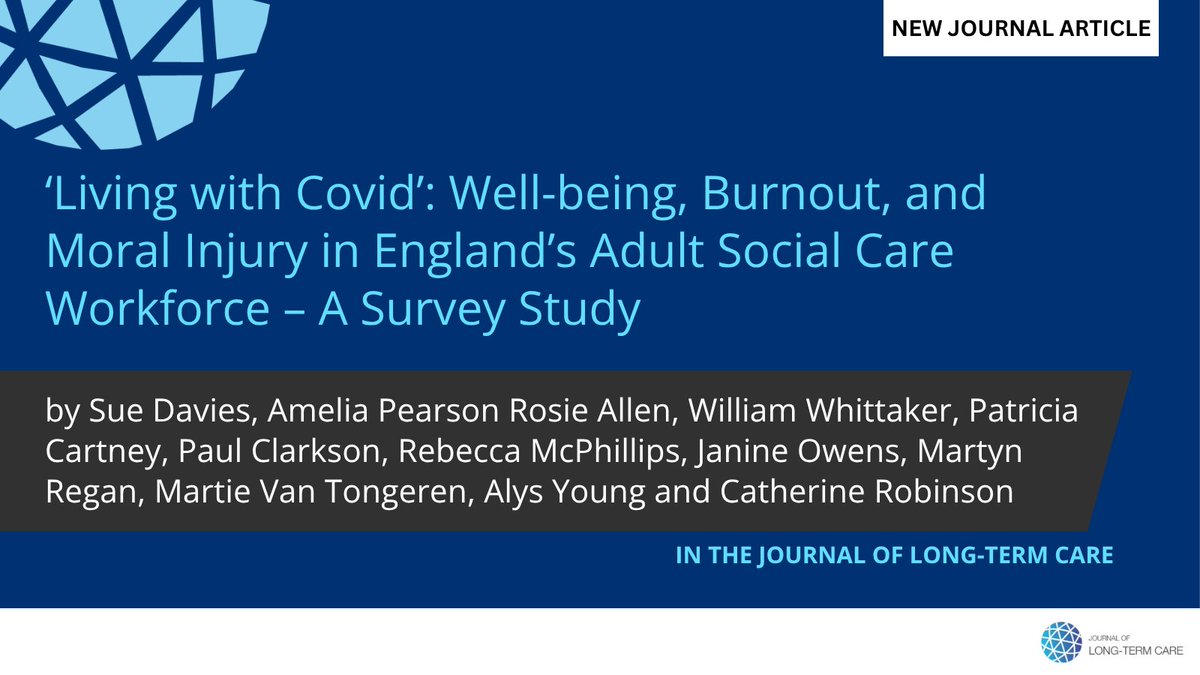 NEW JOURNAL ARTICLE

‘Living with Covid’: Well-being, Burnout, and Moral Injury in England’s Adult Social Care Workforce – A Survey Study

by Sue Davies, Amelia Pearson Rosie Allen, William Whittaker, Patricia Cartney, Paul Clarkson, Rebecca McPhillips, Janine Owens, Martyn Regan, Martie Van Tongeren, Alys Young and Catherine Robinson

IN THE JOURNAL OF LONG-TERM CARE

JOURNAL OF LONG-TERM CARE